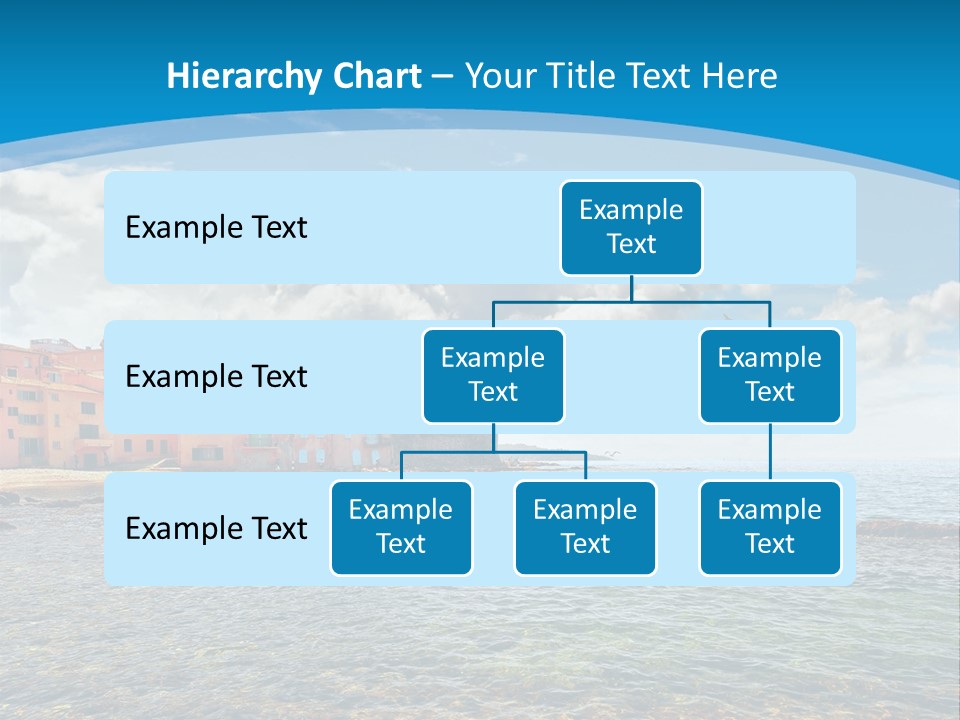 Hierarchy Chart – Your Title Text Here

Example Text

Example Text

Example Text

Example Text

Example Text

Example Text

Example Text

Example Text

Example Text